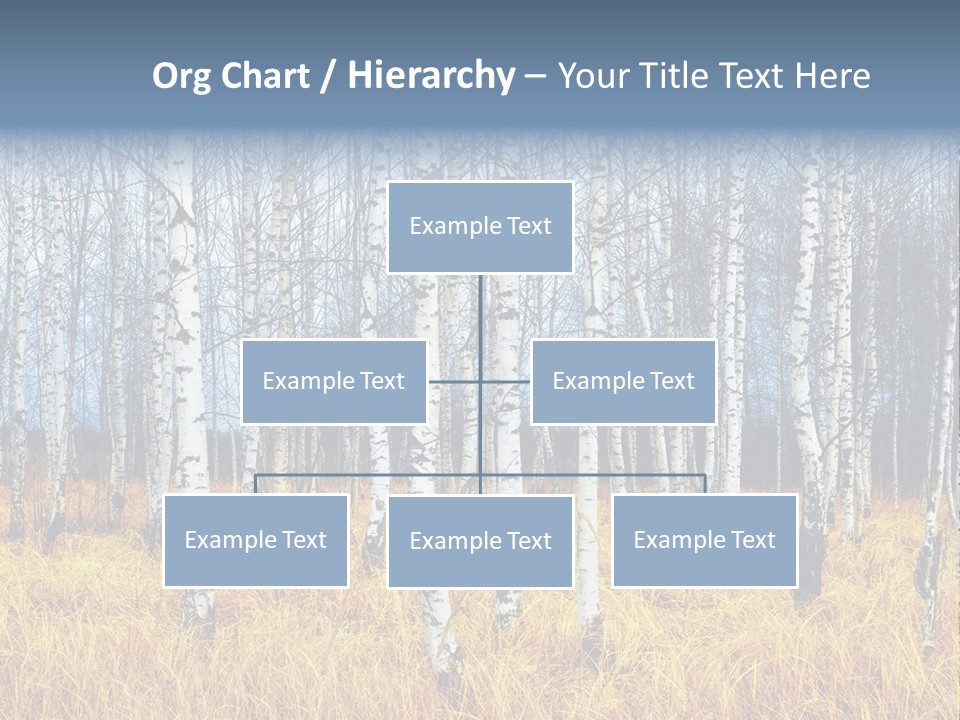 Org Chart / Hierarchy – Your Title Text Here

Example Text

Example Text

Example Text

Example Text

Example Text

Example Text